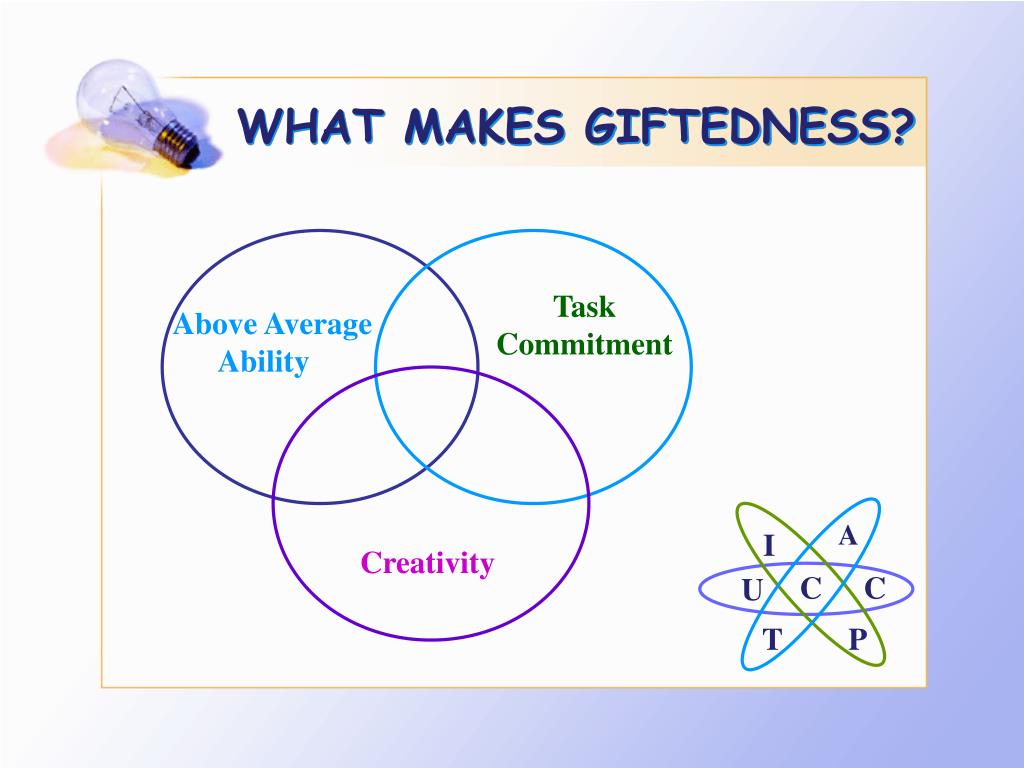 WHAT MAKES GIFTEDNESS?

Above Average Ability

Task Commitment

Creativity

I A
U C C
T P